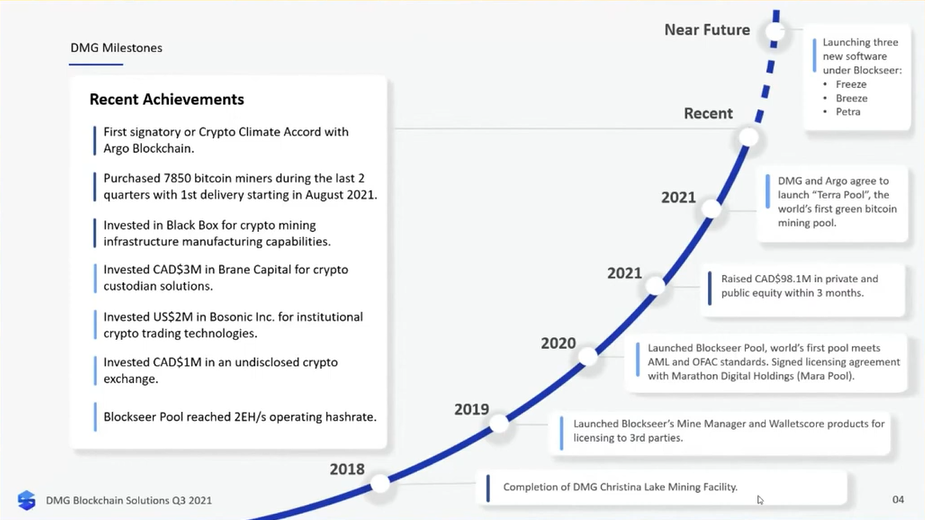 DMG Milestones

Recent Achievements

First signatory or Crypto Climate Accord with Argo Blockchain.

Purchased 7850 bitcoin miners during the last 2 quarters with 1st delivery starting in August 2021.

Invested in Black Box for crypto mining infrastructure manufacturing capabilities.

Invested CAD$3M in Brane Capital for crypto custodian solutions.

Invested US$2M in Bosonic Inc. for institutional crypto trading technologies.

Invested CAD$1M in an undisclosed crypto exchange.

Blockseer Pool reached 2EH/s operating hashrate.

Near Future

Launching three new software under Blockseer:
• Freeze
• Breeze
• Petra

Recent

2021

DMG and Argo agree to launch "Terra Pool", the world's first green bitcoin mining pool.

2021

Raised CAD$98.1M in private and public equity within 3 months.

2020

Launched Blockseer Pool, world's first pool meets AML and OFAC standards. Signed licensing agreement with Marathon Digital Holdings (Mara Pool).

2019

Launched Blockseer's Mine Manager and Walletscore products for licensing to 3rd parties.

2018

Completion of DMG Christina Lake Mining Facility.

DMG Blockchain Solutions Q3 2021

04